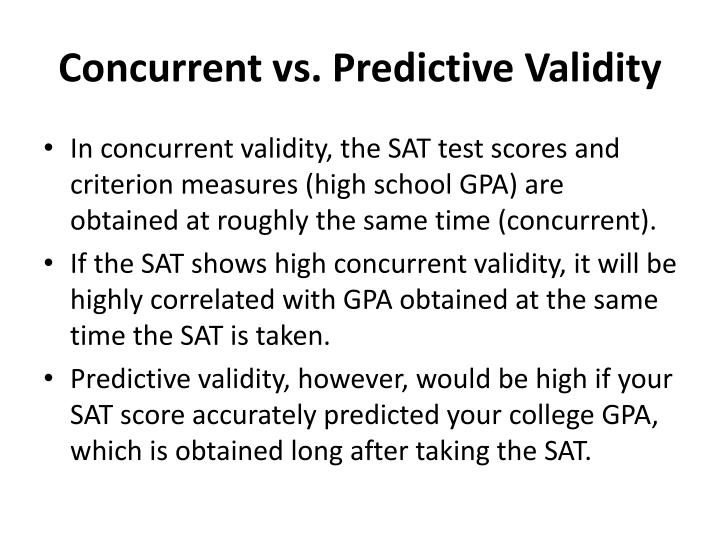 Concurrent vs. Predictive Validity

• In concurrent validity, the SAT test scores and criterion measures (high school GPA) are obtained at roughly the same time (concurrent).

• If the SAT shows high concurrent validity, it will be highly correlated with GPA obtained at the same time the SAT is taken.

• Predictive validity, however, would be high if your SAT score accurately predicted your college GPA, which is obtained long after taking the SAT.